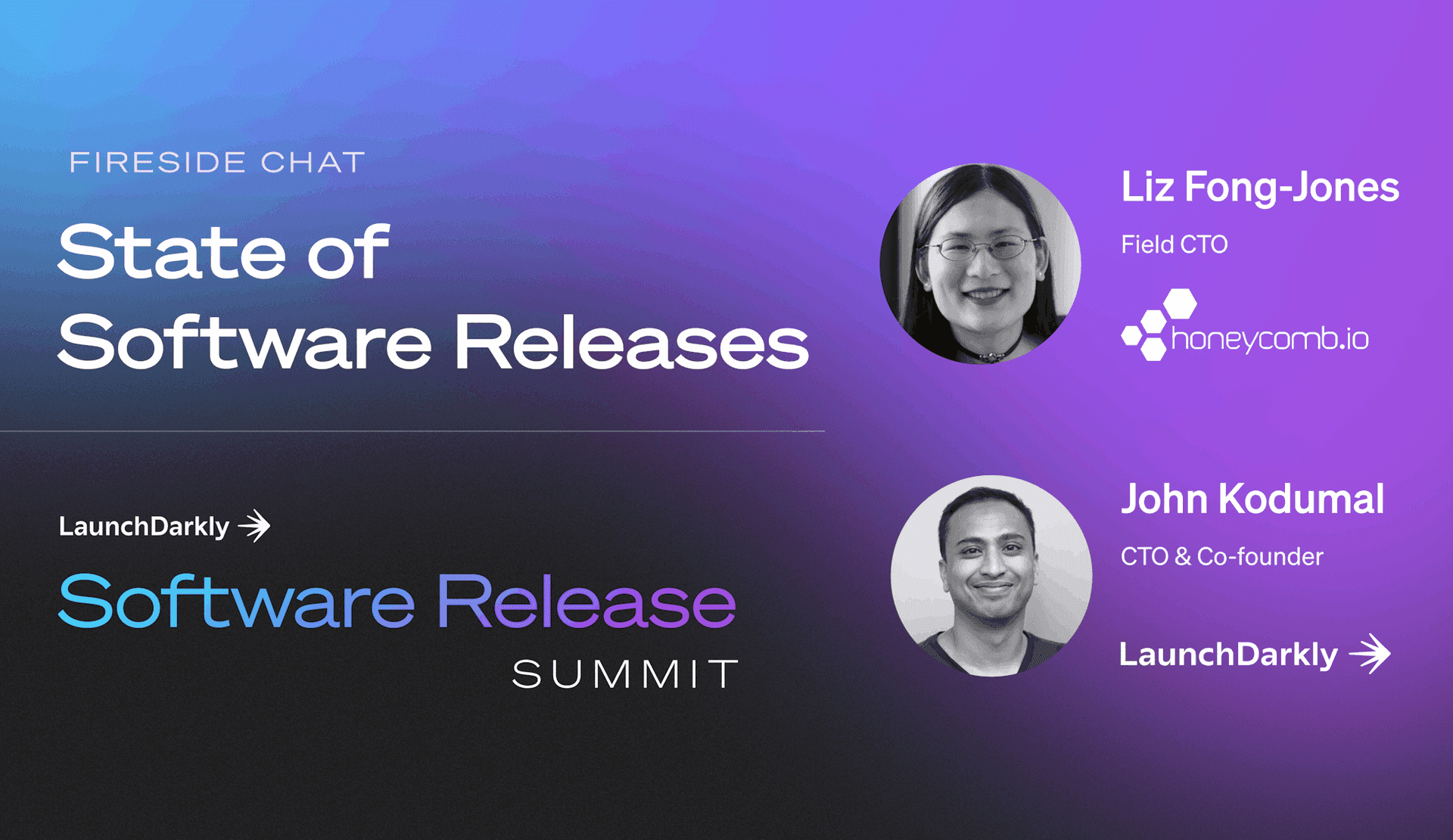 FIRESIDE CHAT

State of Software Releases

LaunchDarkly

Software Release SUMMIT

Liz Fong-Jones

Field CTO

honeycomb.io

John Kodumal

CTO & Co-founder

LaunchDarkly